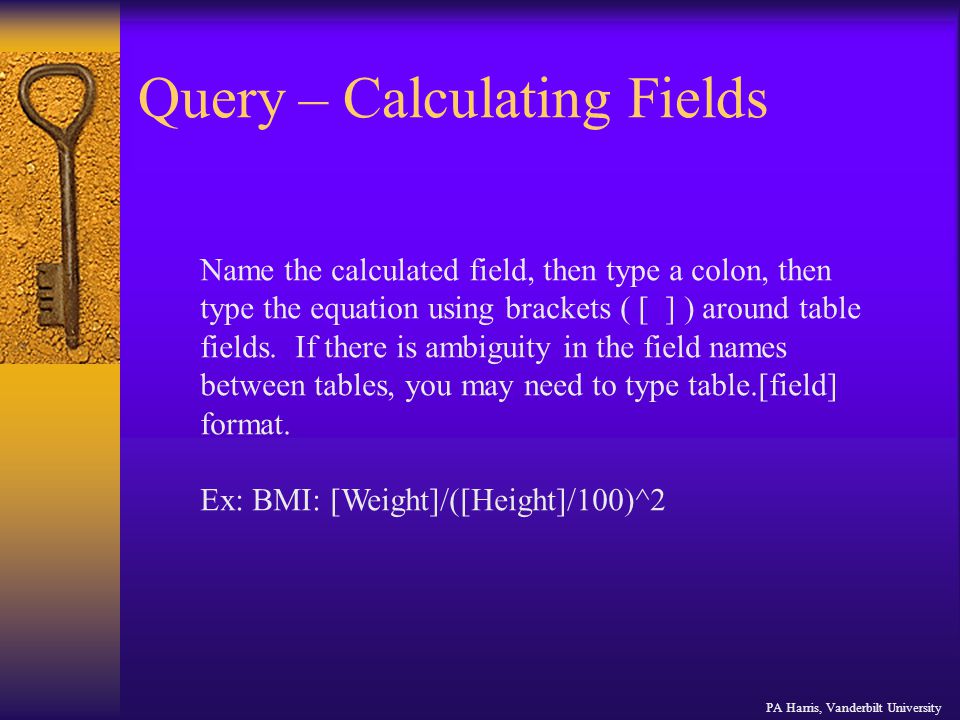 Query – Calculating Fields

Name the calculated field, then type a colon, then type the equation using brackets ( [ ] ) around table fields. If there is ambiguity in the field names between tables, you may need to type table.[field] format.

Ex: BMI: [Weight]/([Height]/100)^2

PA Harris, Vanderbilt University